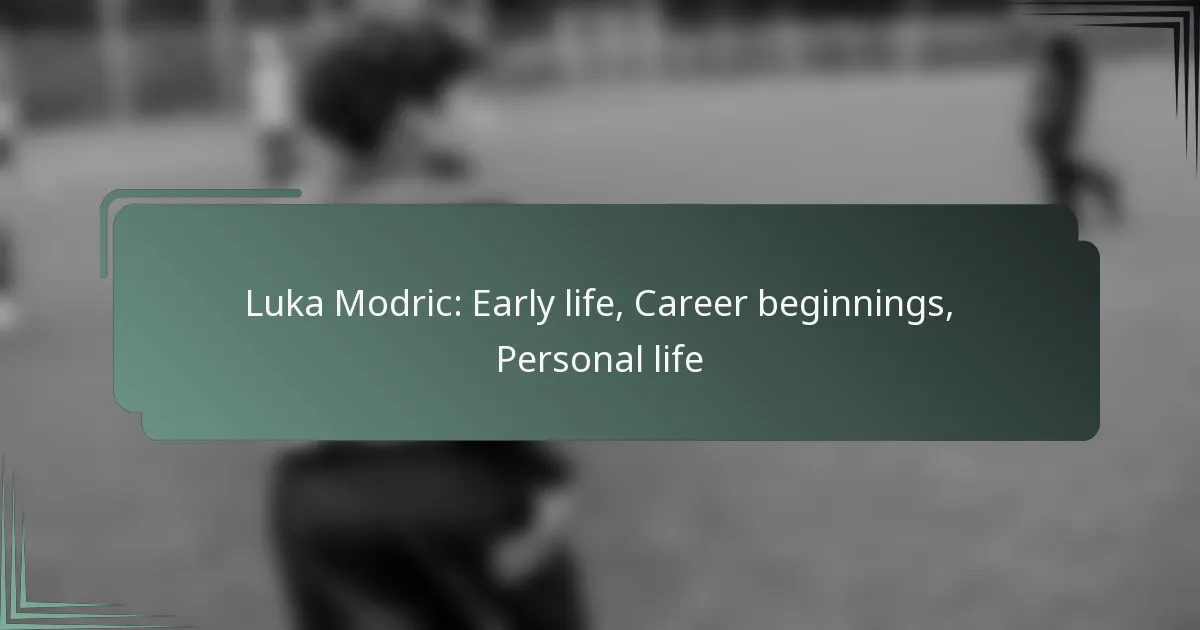 Luka Modric: Early life, Career beginnings, Personal life